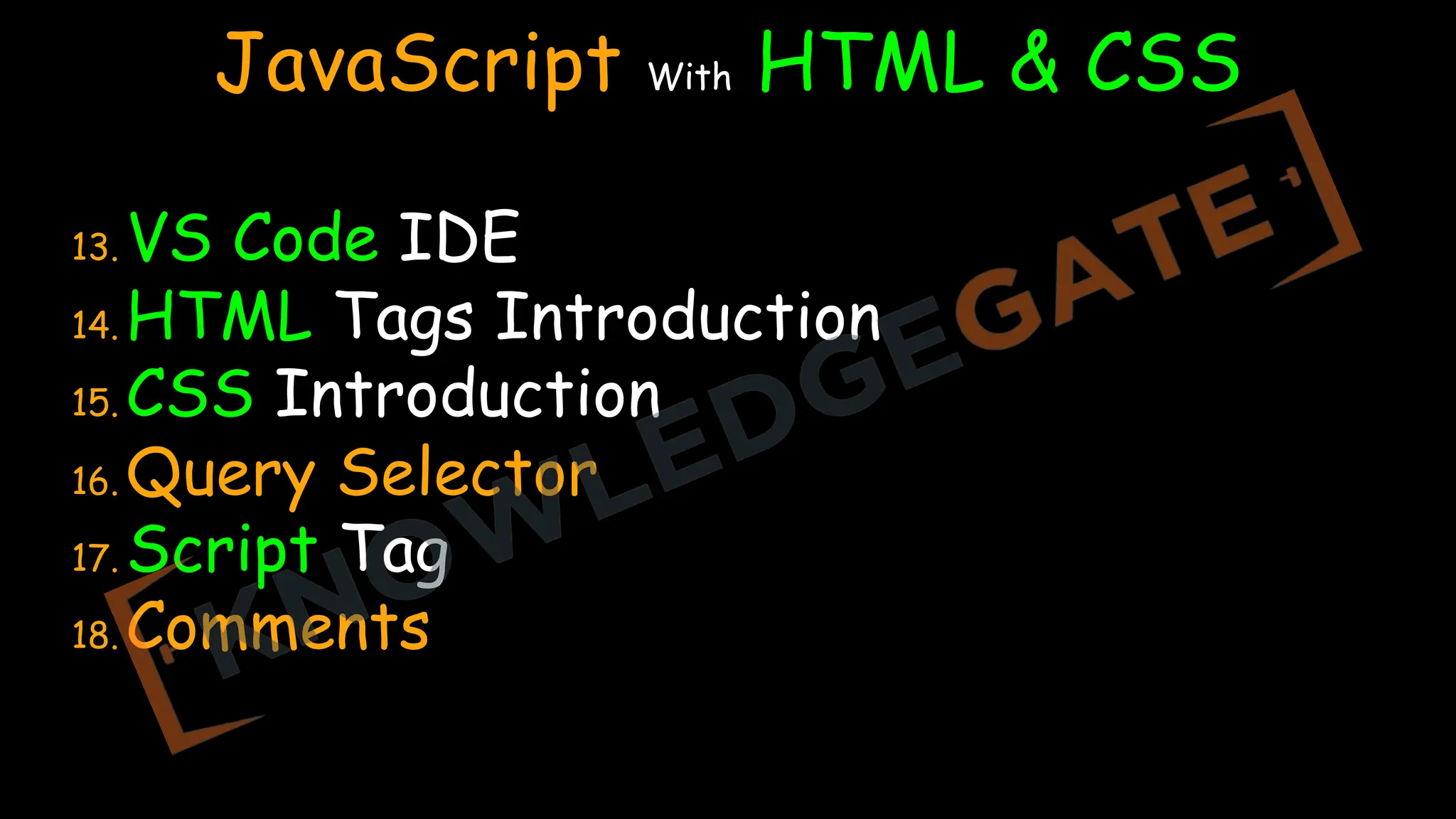 JavaScript With HTML & CSS

13. VS Code IDE
14. HTML Tags Introduction
15. CSS Introduction
16. Query Selector
17. Script Tag
18. Comments

KNOWLEDGEGATE